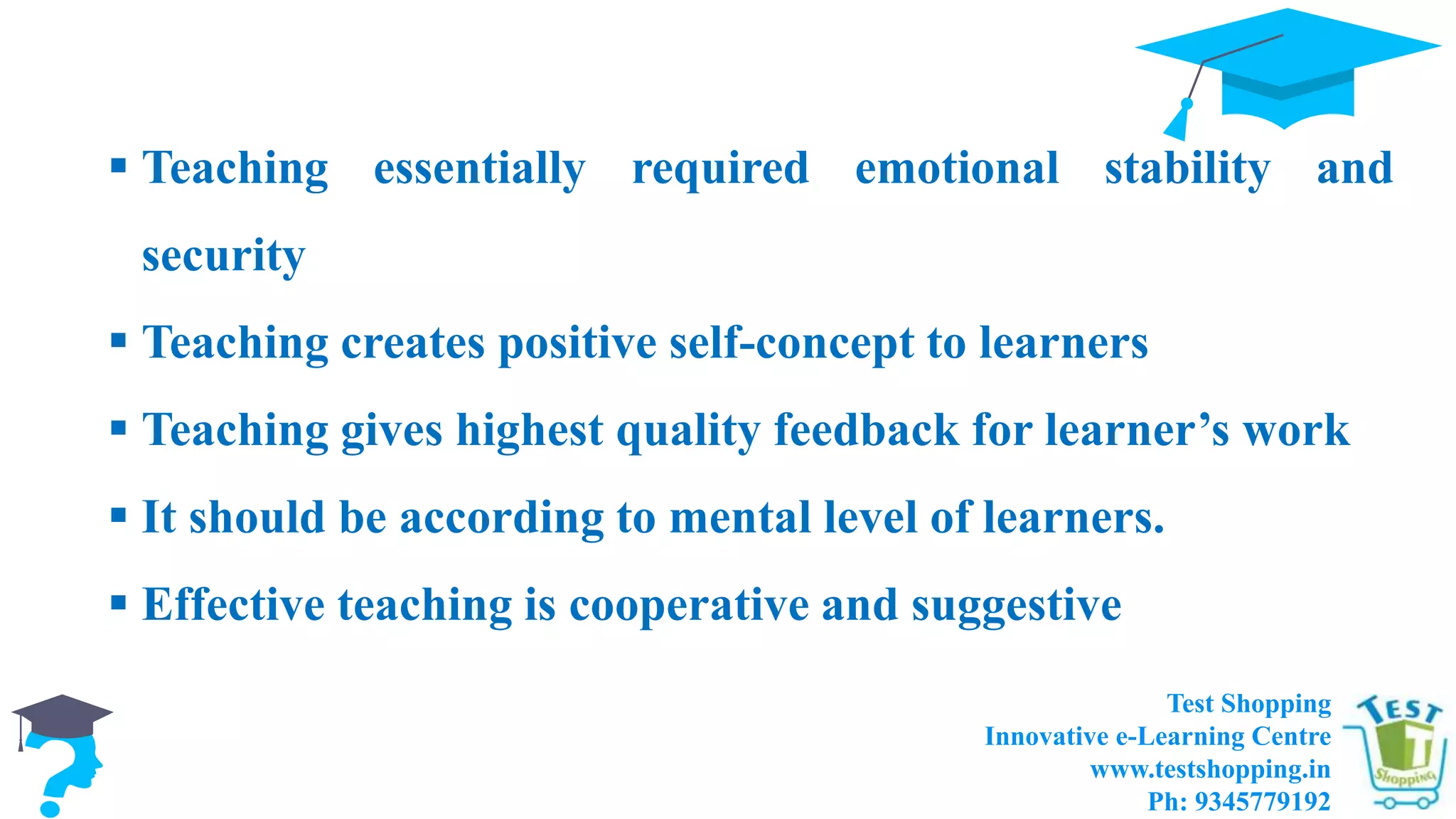 ▪ Teaching essentially required emotional stability and security

▪ Teaching creates positive self-concept to learners

▪ Teaching gives highest quality feedback for learner's work

▪ It should be according to mental level of learners.

▪ Effective teaching is cooperative and suggestive

Test Shopping
Innovative e-Learning Centre
www.testshopping.in
Ph: 9345779192

TEST
T
Shopping